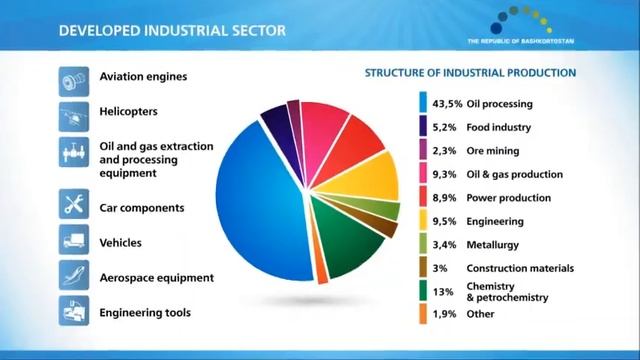 DEVELOPED INDUSTRIAL SECTOR

THE REPUBLIC OF BASHKORTOSTAN

Aviation engines

Helicopters

Oil and gas extraction and processing equipment

Car components

Vehicles

Aerospace equipment

Engineering tools

STRUCTURE OF INDUSTRIAL PRODUCTION

43,5% Oil processing
5,2% Food industry
2,3% Ore mining
9,3% Oil & gas production
8,9% Power production
9,5% Engineering
3,4% Metallurgy
3% Construction materials
13% Chemistry & petrochemistry
1,9% Other